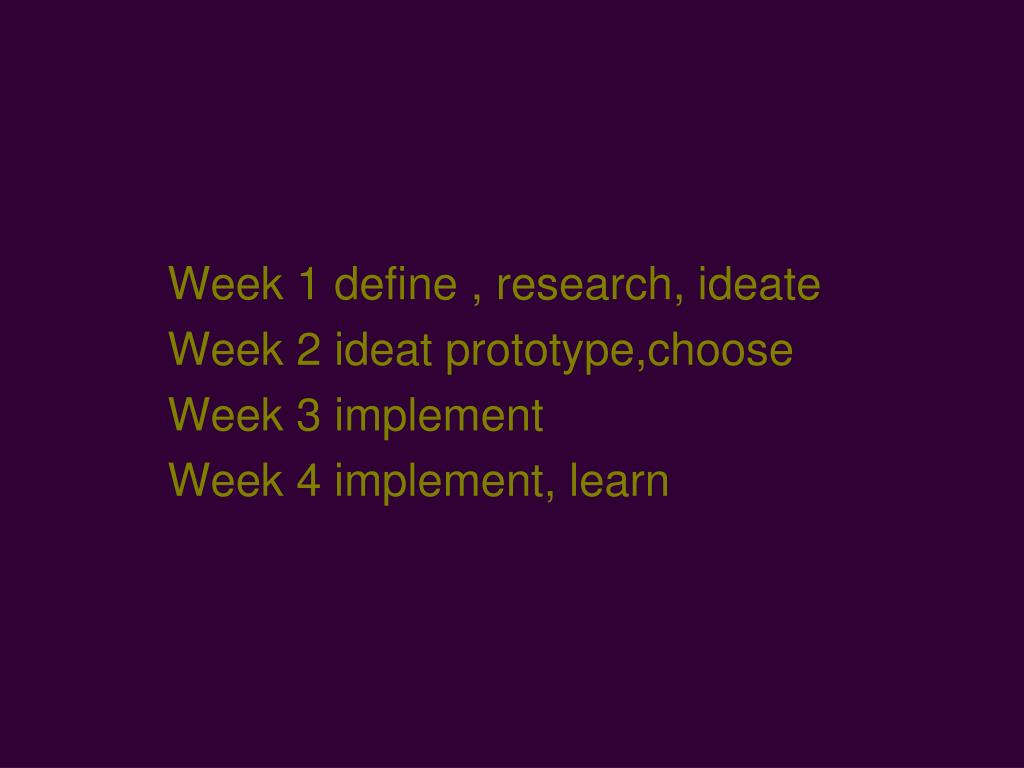 Week 1 define , research, ideate
Week 2 ideat prototype,choose
Week 3 implement
Week 4 implement, learn